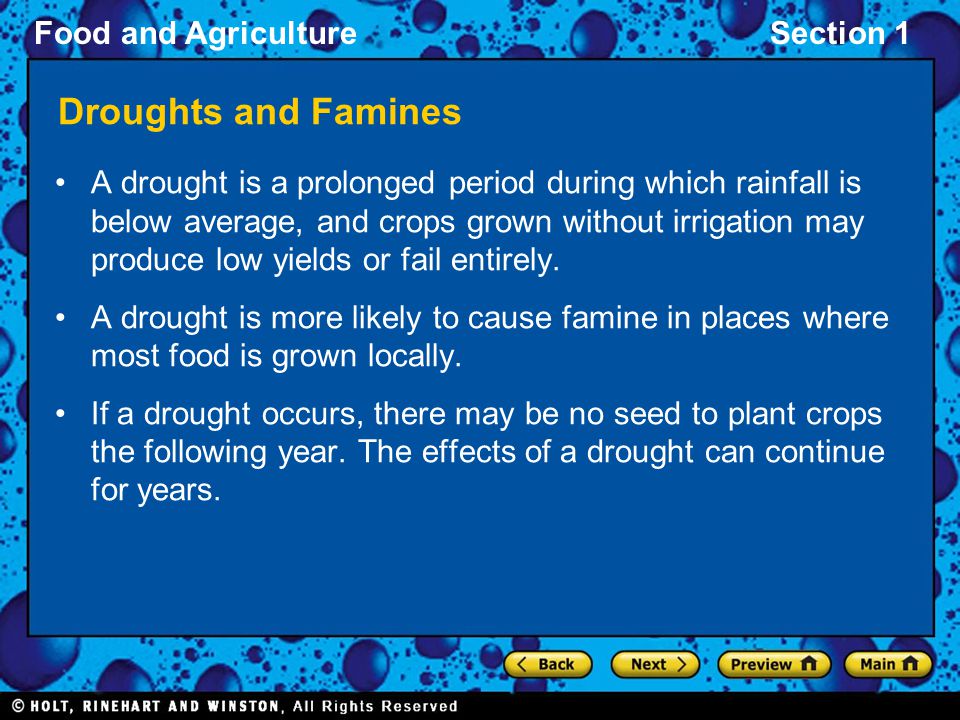 Food and Agriculture

Section 1

Droughts and Famines

• A drought is a prolonged period during which rainfall is below average, and crops grown without irrigation may produce low yields or fail entirely.

• A drought is more likely to cause famine in places where most food is grown locally.

• If a drought occurs, there may be no seed to plant crops the following year. The effects of a drought can continue for years.

Back

Next

Preview

Main

© HOLT, RINEHART AND WINSTON, All Rights Reserved